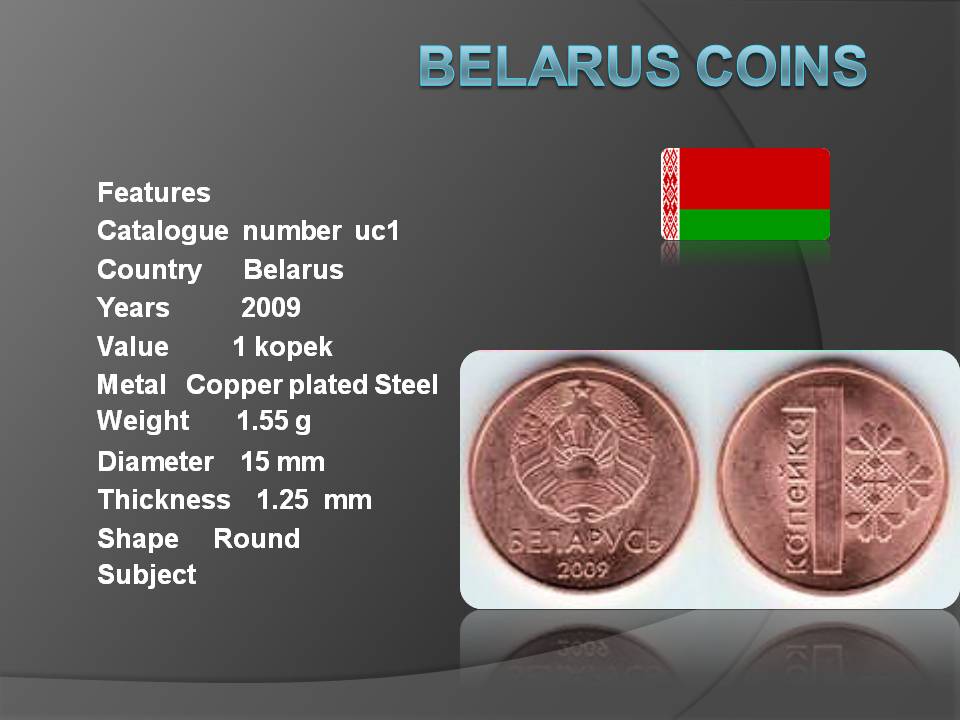 BELARUS COINS

Features
Catalogue number uc1
Country Belarus
Years 2009
Value 1 kopek
Metal Copper plated Steel
Weight 1.55 g
Diameter 15 mm
Thickness 1.25 mm
Shape Round
Subject

БЕЛАРУСЬ
2009

1
капейка